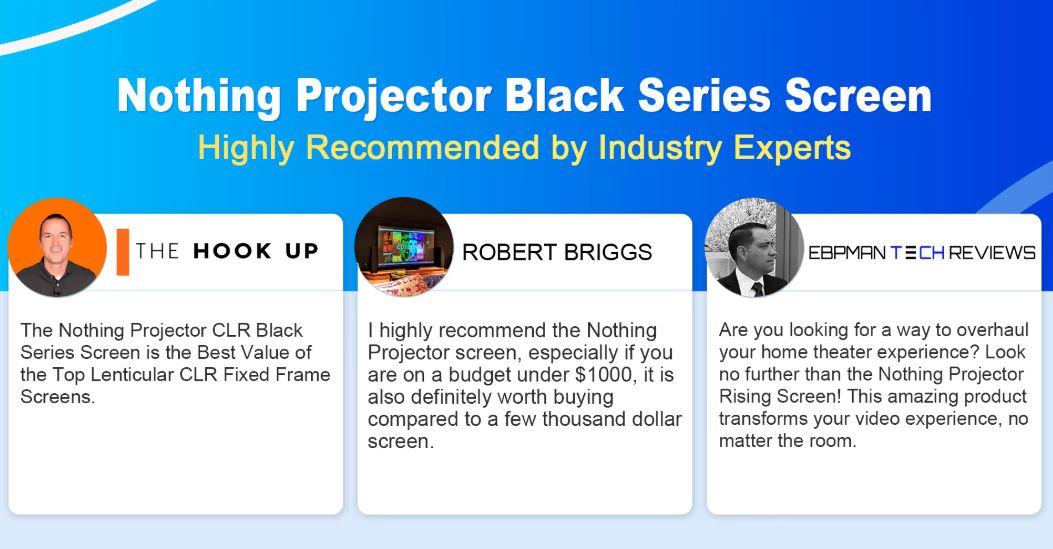 Nothing Projector Black Series Screen
Highly Recommended by Industry Experts

THE HOOK UP

The Nothing Projector CLR Black Series Screen is the Best Value of the Top Lenticular CLR Fixed Frame Screens.

ROBERT BRIGGS

I highly recommend the Nothing Projector screen, especially if you are on a budget under $1000, it is also definitely worth buying compared to a few thousand dollar screen.

EBPMAN TECH REVIEWS

Are you looking for a way to overhaul your home theater experience? Look no further than the Nothing Projector Rising Screen! This amazing product transforms your video experience, no matter the room.